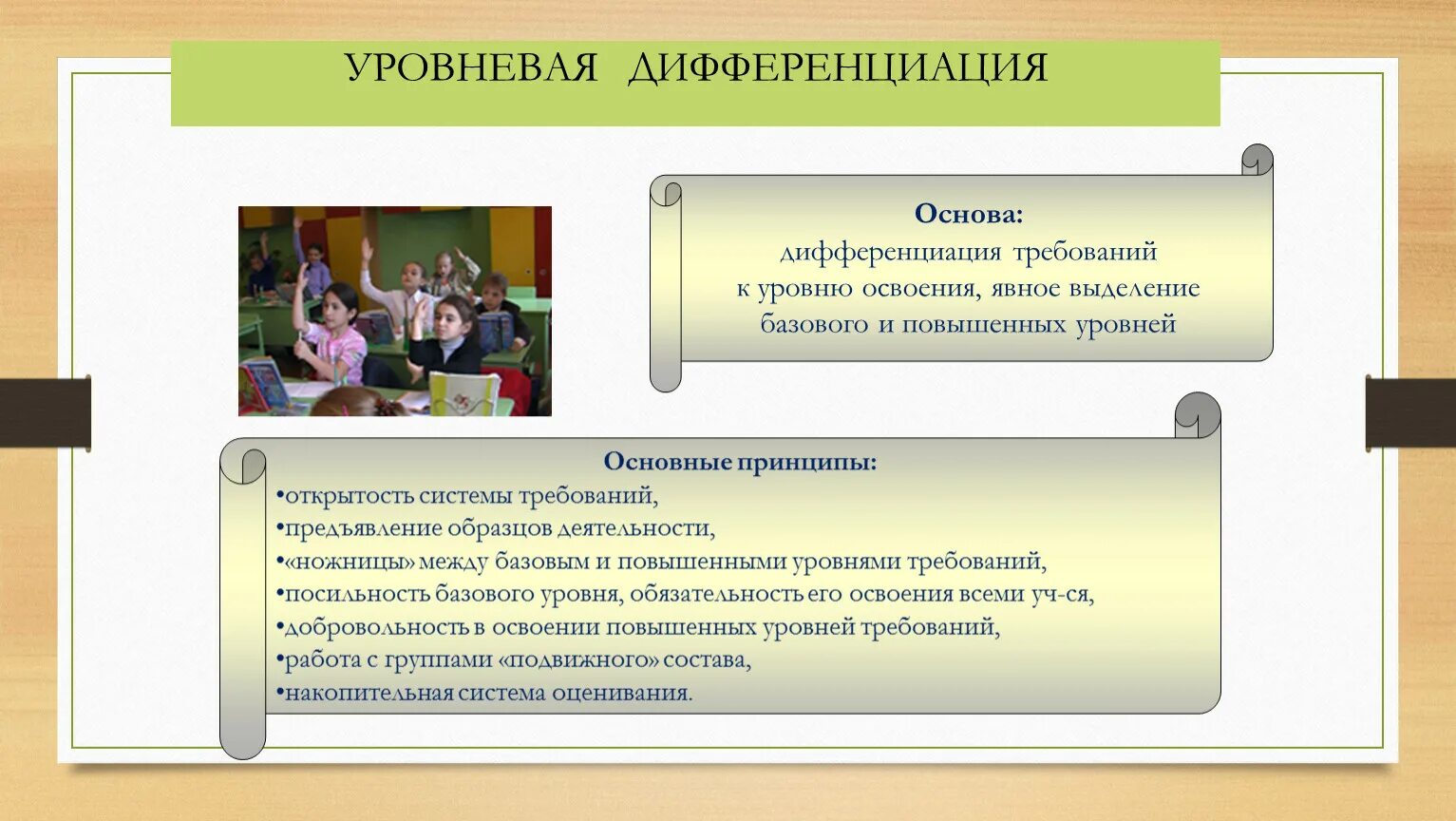 УРОВНЕВАЯ ДИФФЕРЕНЦИАЦИЯ

Основа:
дифференциация требований к уровню освоения, явное выделение базового и повышенных уровней

Основные принципы:
•открытость системы требований,
•предъявление образцов деятельности,
•«ножницы» между базовым и повышенными уровнями требований,
•посильность базового уровня, обязательность его освоения всеми уч-ся,
•добровольность в освоении повышенных уровней требований,
•работа с группами «подвижного» состава,
•накопительная система оценивания.